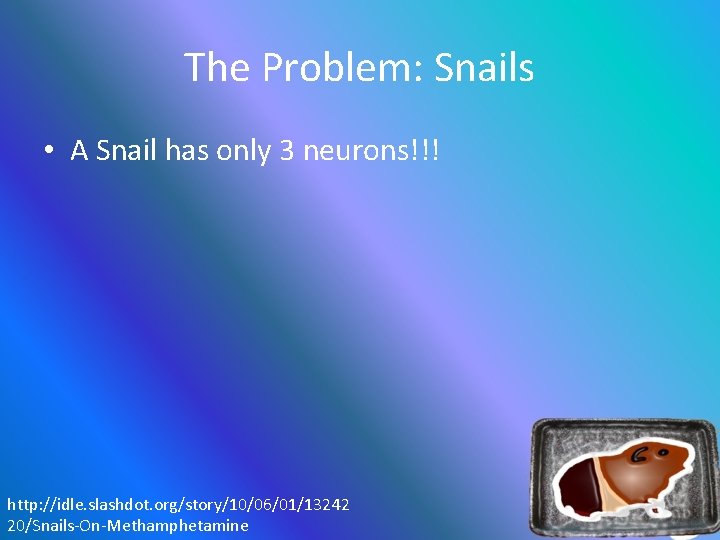 The Problem: Snails

• A Snail has only 3 neurons!!!

http://idle.slashdot.org/story/10/06/01/1324220/Snails-On-Methamphetamine